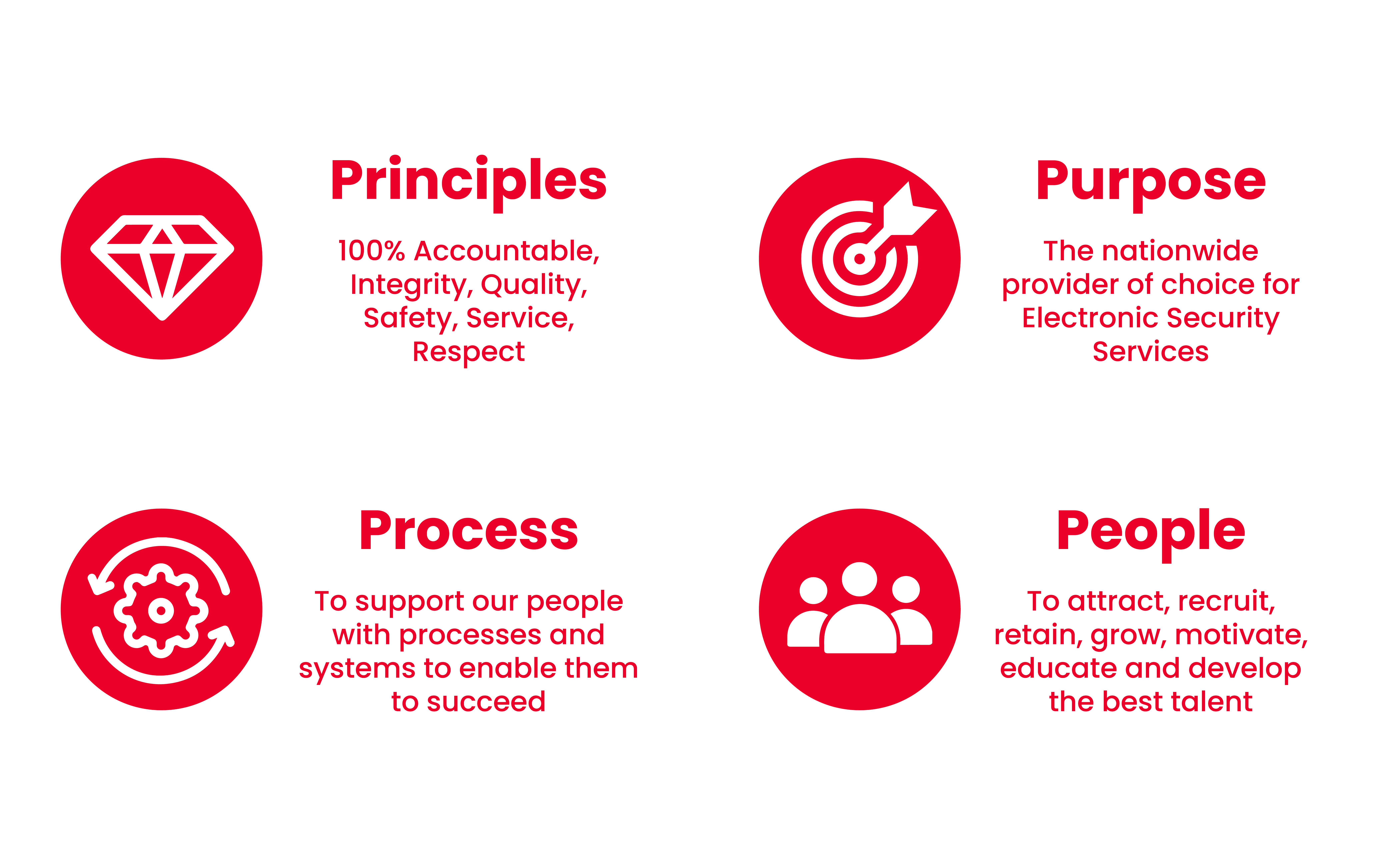 Principles

100% Accountable, Integrity, Quality, Safety, Service, Respect

Purpose

The nationwide provider of choice for Electronic Security Services

Process

To support our people with processes and systems to enable them to succeed

People

To attract, recruit, retain, grow, motivate, educate and develop the best talent